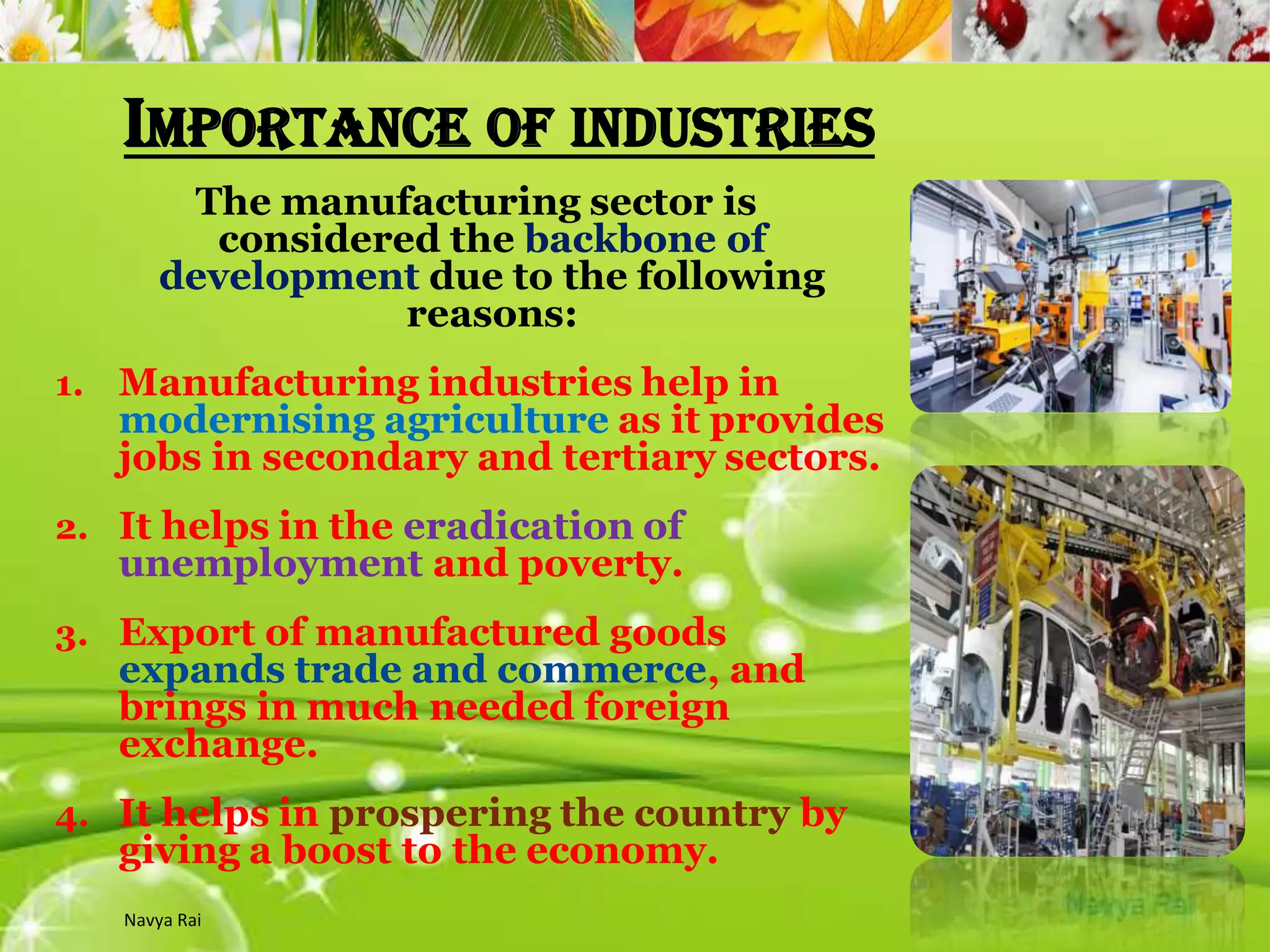 IMPORTANCE OF INDUSTRIES

The manufacturing sector is considered the backbone of development due to the following reasons:

1. Manufacturing industries help in modernising agriculture as it provides jobs in secondary and tertiary sectors.

2. It helps in the eradication of unemployment and poverty.

3. Export of manufactured goods expands trade and commerce, and brings in much needed foreign exchange.

4. It helps in prospering the country by giving a boost to the economy.

Navya Rai

Navya Rai